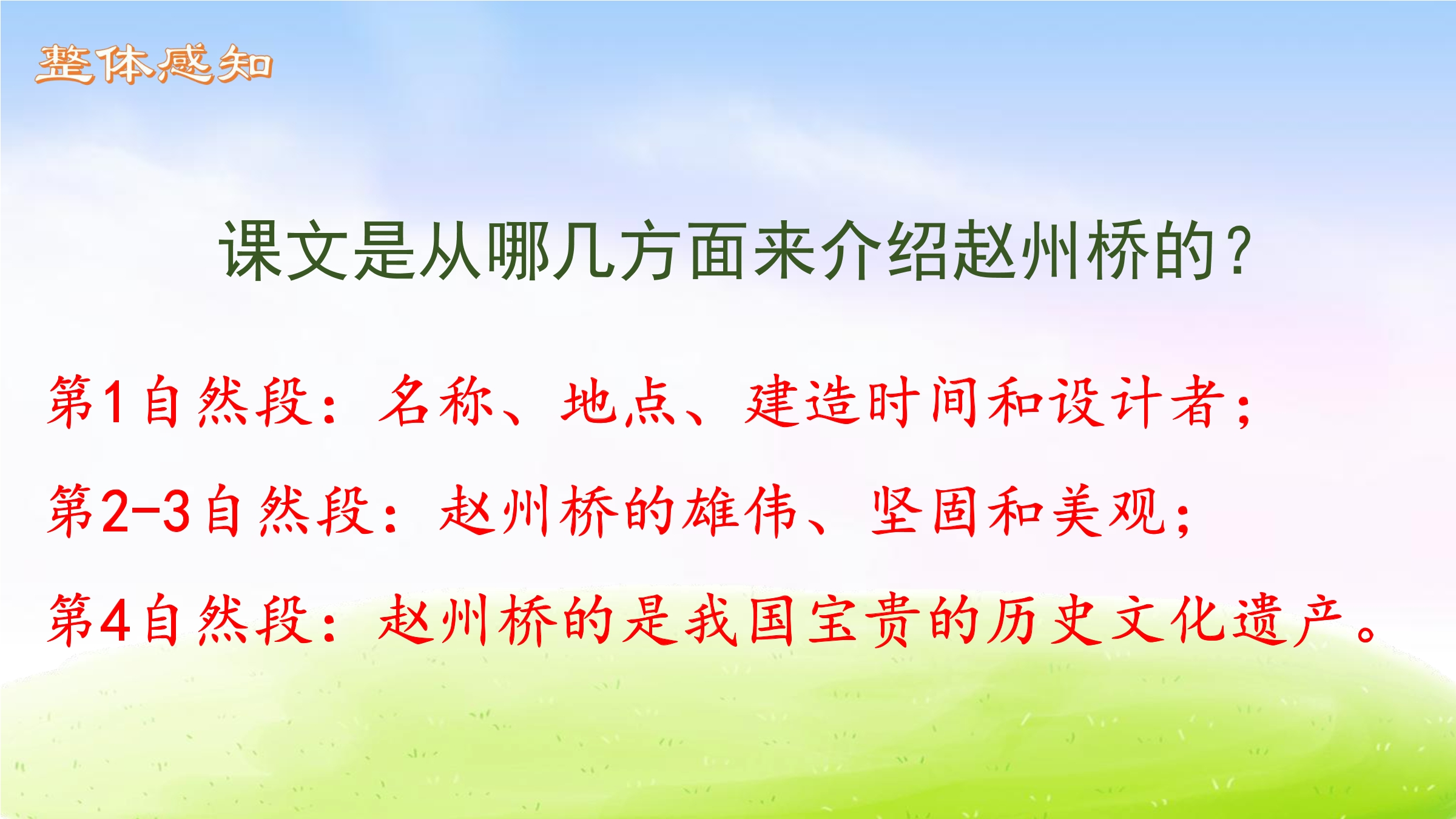 整体感知

课文是从哪几方面来介绍赵州桥的？

第1自然段：名称、地点、建造时间和设计者；

第2-3自然段：赵州桥的雄伟、坚固和美观；

第4自然段：赵州桥的是我国宝贵的历史文化遗产。